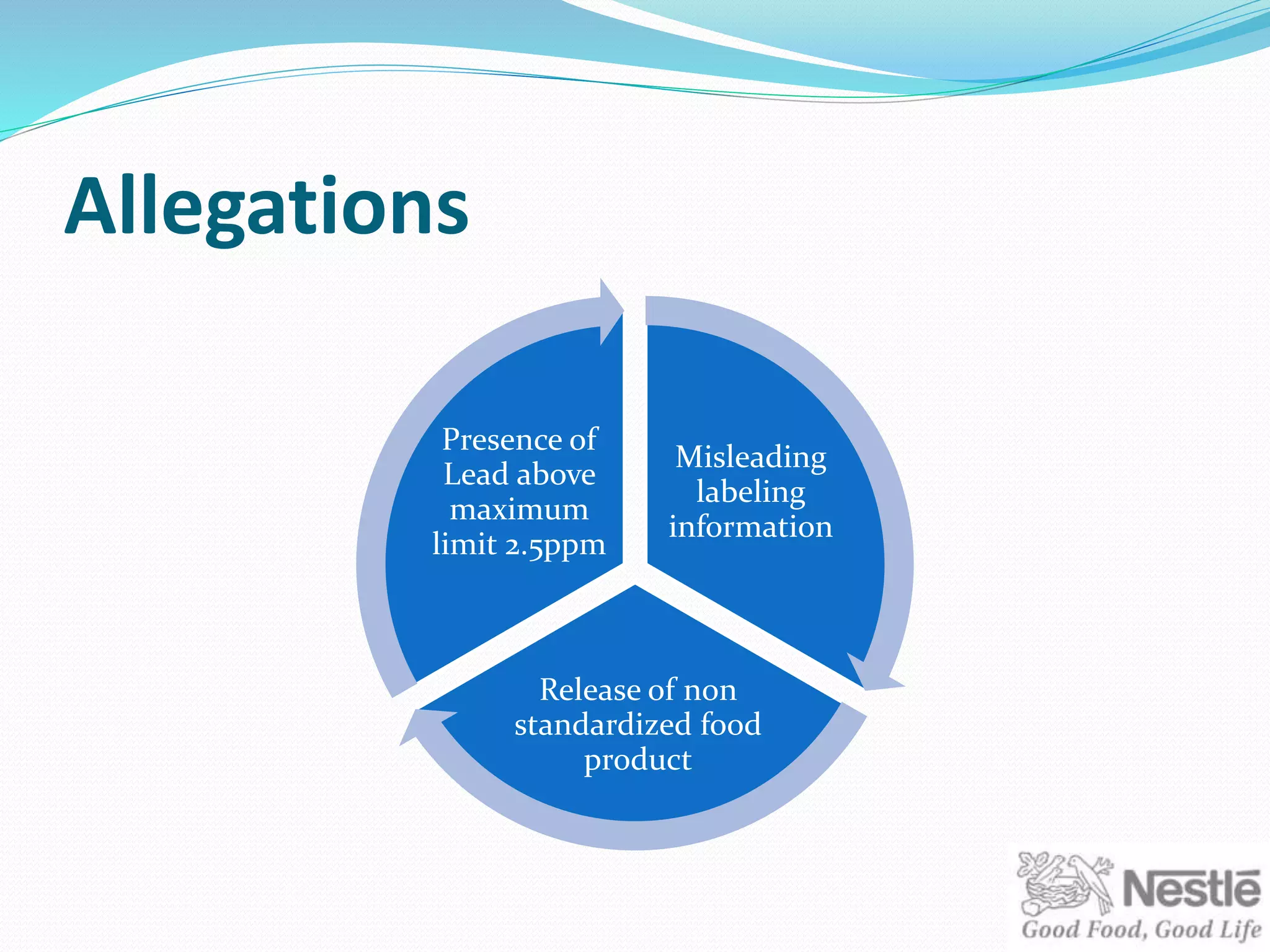 Allegations

Presence of Lead above maximum limit 2.5ppm

Misleading labeling information

Release of non standardized food product

Nestlé
Good Food, Good Life